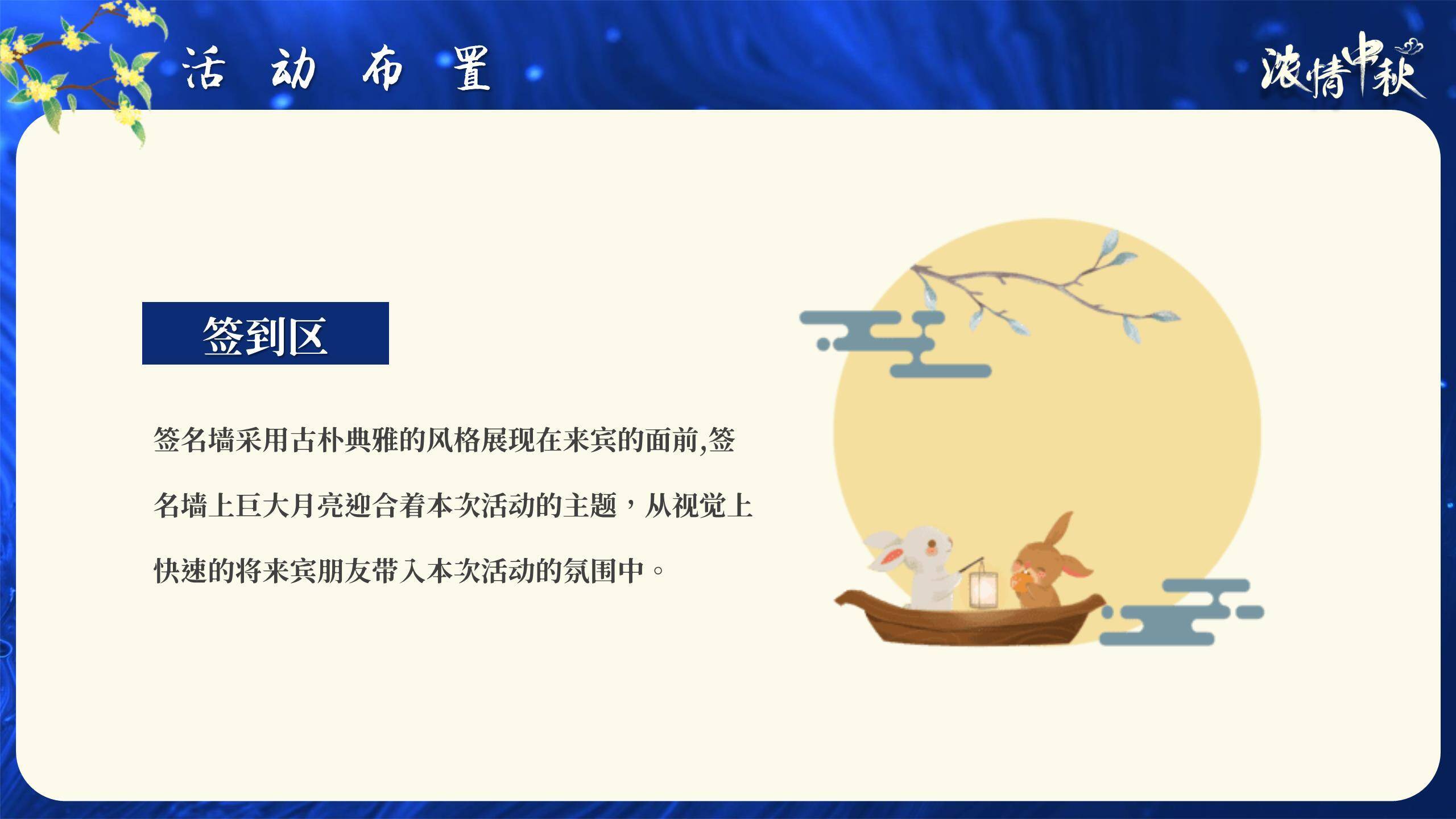 活 动 布 置

浓情中秋

签到区

签名墙采用古朴典雅的风格展现在来宾的面前,签名墙上巨大月亮迎合着本次活动的主题，从视觉上快速的将来宾朋友带入本次活动的氛围中。